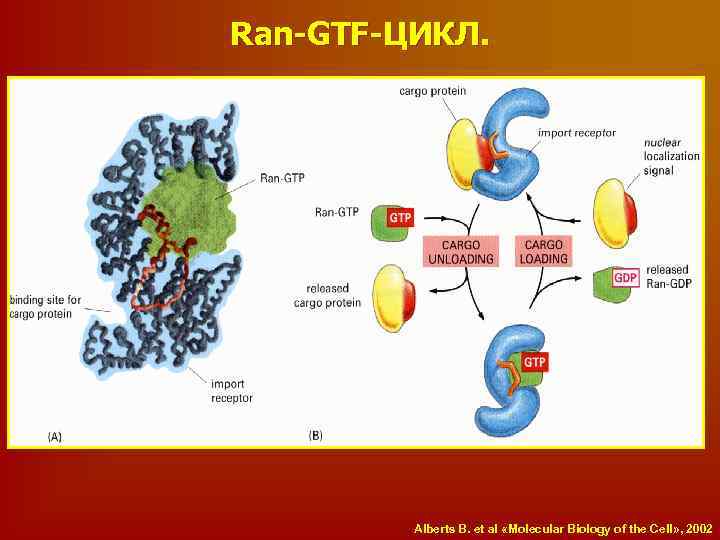 Ran-GTF-ЦИКЛ.

Ran-GTP

binding site for cargo protein

import receptor

(A)

cargo protein

import receptor

nuclear localization signal

Ran-GTP

GTP

CARGO UNLOADING

CARGO LOADING

released cargo protein

GDP

released Ran-GDP

GTP

(B)

Alberts B. et al «Molecular Biology of the Cell», 2002